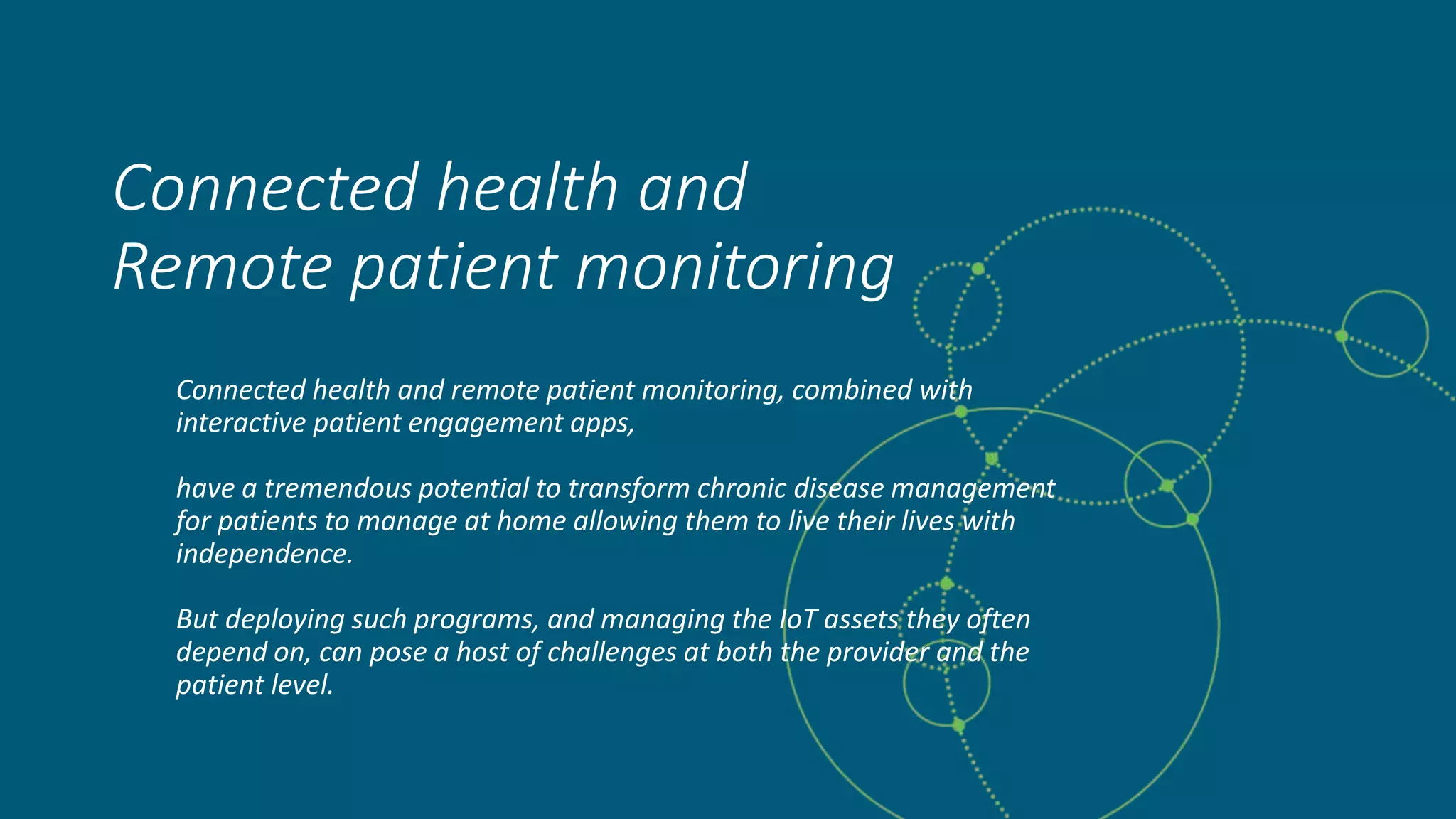 Connected health and
Remote patient monitoring

Connected health and remote patient monitoring, combined with interactive patient engagement apps,

have a tremendous potential to transform chronic disease management for patients to manage at home allowing them to live their lives with independence.

But deploying such programs, and managing the IoT assets they often depend on, can pose a host of challenges at both the provider and the patient level.